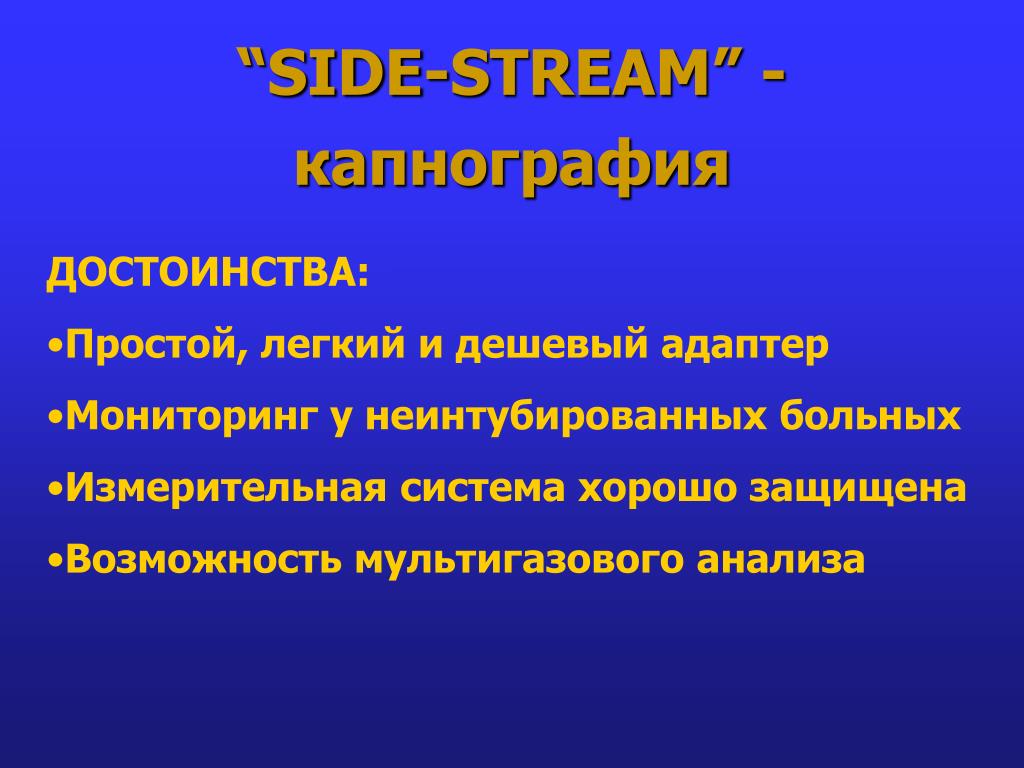 “SIDE-STREAM” - капнография

ДОСТОИНСТВА:

•Простой, легкий и дешевый адаптер

•Мониторинг у неинтубированных больных

•Измерительная система хорошо защищена

•Возможность мультигазового анализа